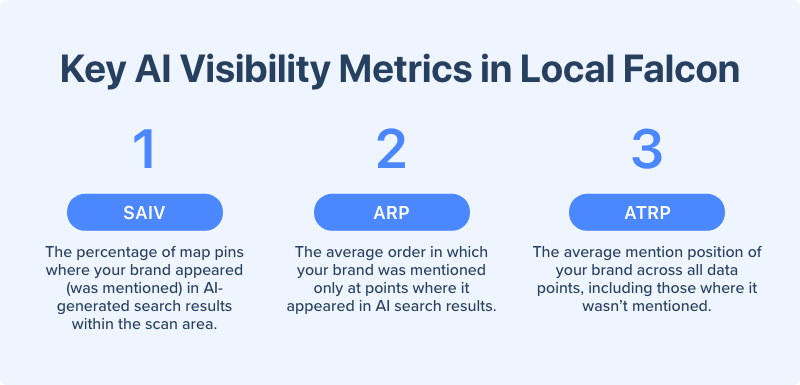 Key AI Visibility Metrics in Local Falcon

1

SAIV

The percentage of map pins where your brand appeared (was mentioned) in AI-generated search results within the scan area.

2

ARP

The average order in which your brand was mentioned only at points where it appeared in AI search results.

3

ATRP

The average mention position of your brand across all data points, including those where it wasn't mentioned.